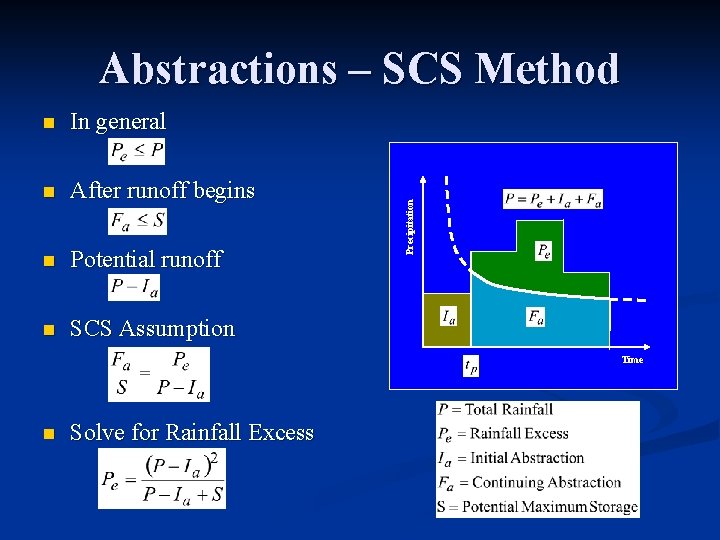 Abstractions – SCS Method

In general

$P_e \leq P$

After runoff begins

$F_a \leq S$

Potential runoff

$P - I_a$

SCS Assumption

$\frac{F_a}{S} = \frac{P_e}{P - I_a}$

Solve for Rainfall Excess

$P_e = \frac{(P - I_a)^2}{P - I_a + S}$

Precipitation

$P = P_e + I_a + F_a$

$P_e$

$I_a$

$F_a$

$t_p$

Time

$P$ = Total Rainfall
$P_e$ = Rainfall Excess
$I_a$ = Initial Abstraction
$F_a$ = Continuing Abstraction
S = Potential Maximum Storage